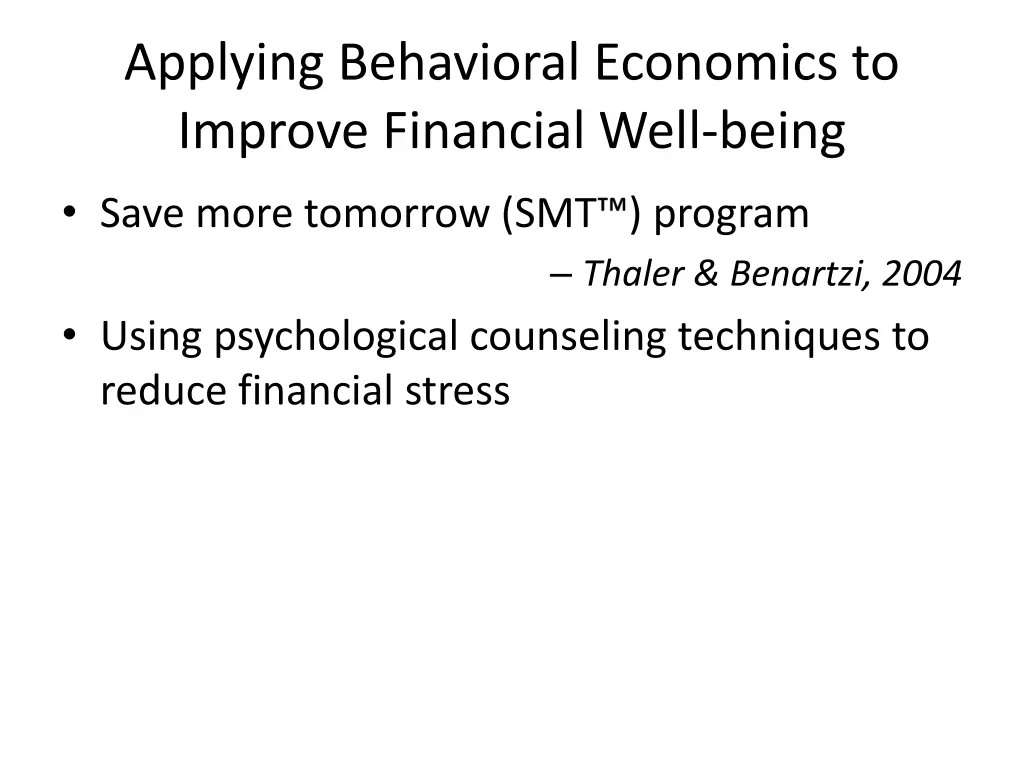 Applying Behavioral Economics to Improve Financial Well-being

• Save more tomorrow (SMT™) program

– Thaler & Benartzi, 2004

• Using psychological counseling techniques to reduce financial stress